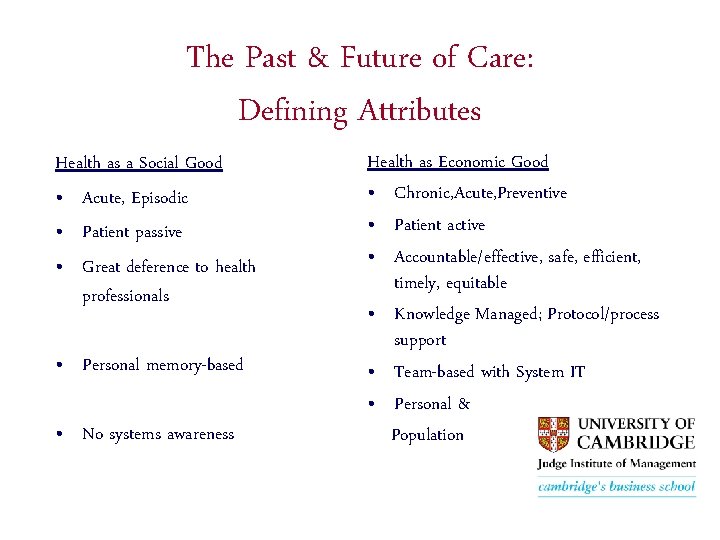 The Past & Future of Care:
Defining Attributes

Health as a Social Good
• Acute, Episodic
• Patient passive
• Great deference to health professionals
• Personal memory-based
• No systems awareness

Health as Economic Good
• Chronic,Acute,Preventive
• Patient active
• Accountable/effective, safe, efficient, timely, equitable
• Knowledge Managed; Protocol/process support
• Team-based with System IT
• Personal & Population

UNIVERSITY OF CAMBRIDGE
Judge Institute of Management
cambridge's business school